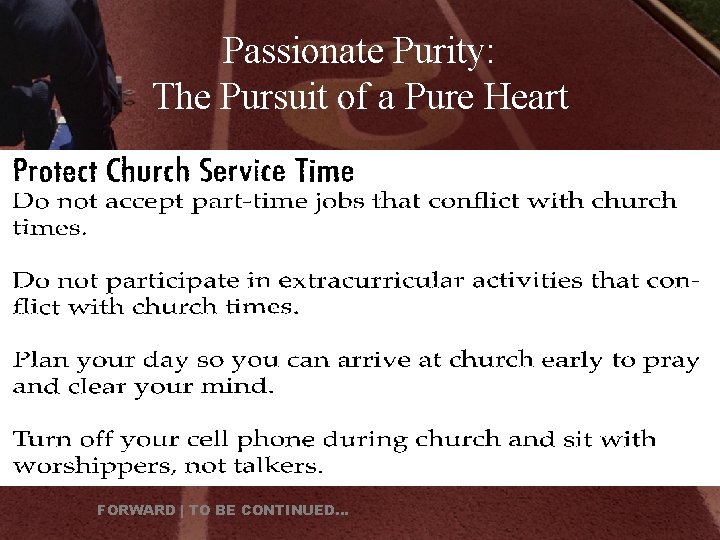 Passionate Purity:
The Pursuit of a Pure Heart

Protect Church Service Time
Do not accept part-time jobs that conflict with church times.

Do not participate in extracurricular activities that conflict with church times.

Plan your day so you can arrive at church early to pray and clear your mind.

Turn off your cell phone during church and sit with worshippers, not talkers.

FORWARD | TO BE CONTINUED...